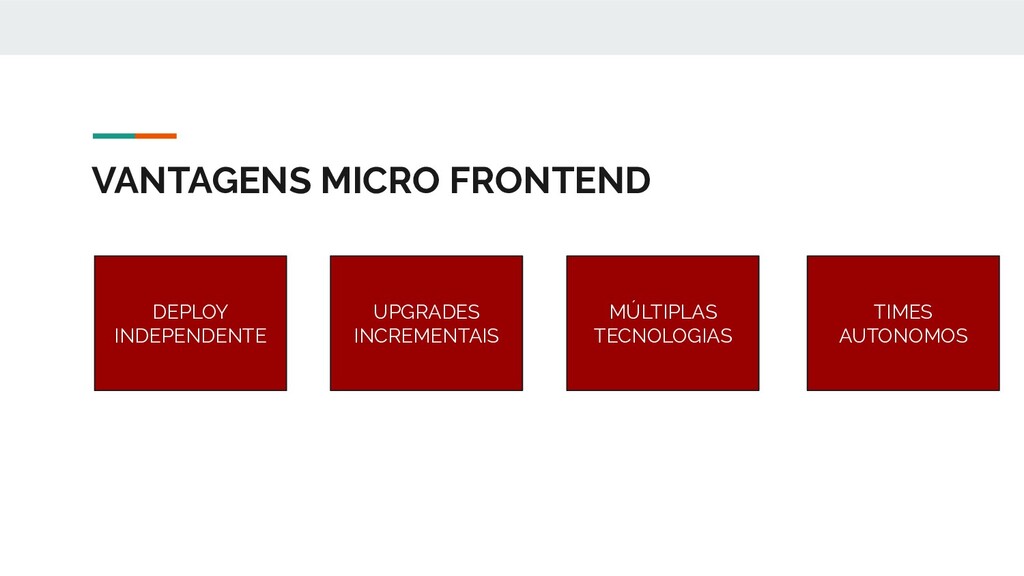 VANTAGENS MICRO FRONTEND

DEPLOY INDEPENDENTE

UPGRADES INCREMENTAIS

MÚLTIPLAS TECNOLOGIAS

TIMES AUTONOMOS